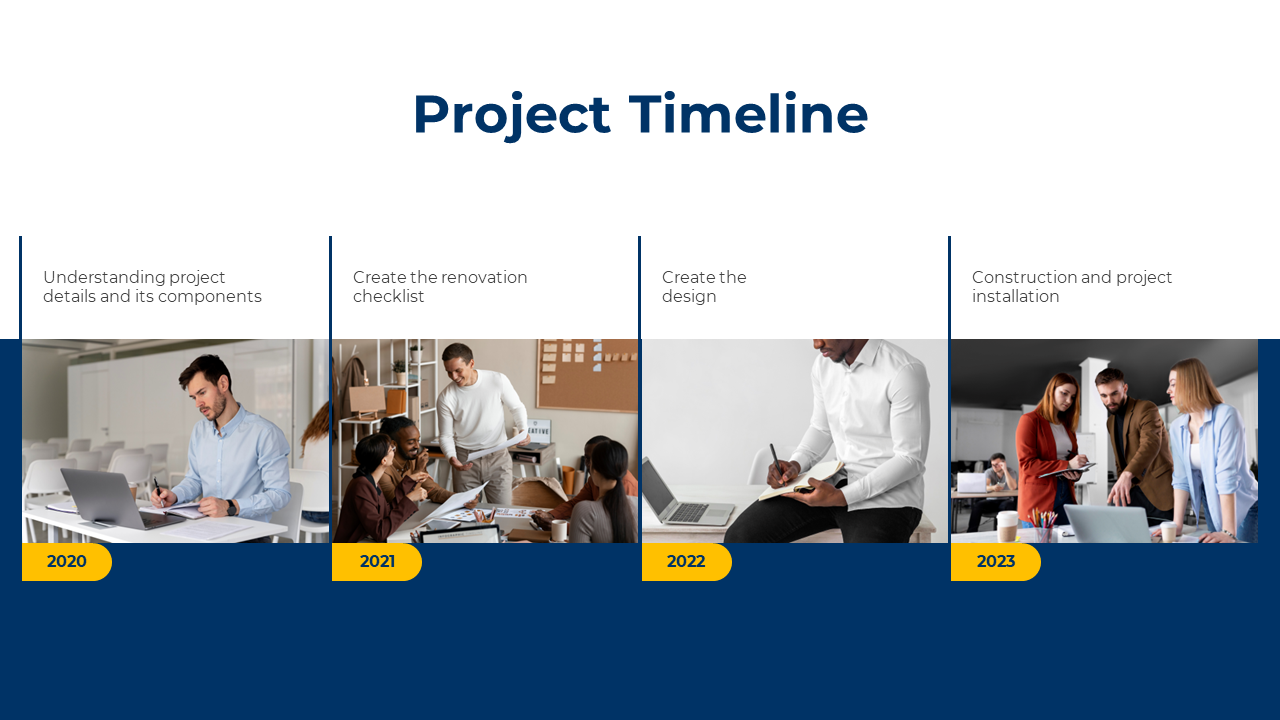 Project Timeline

Understanding project details and its components

2020

Create the renovation checklist

2021

Create the design

2022

Construction and project installation

2023